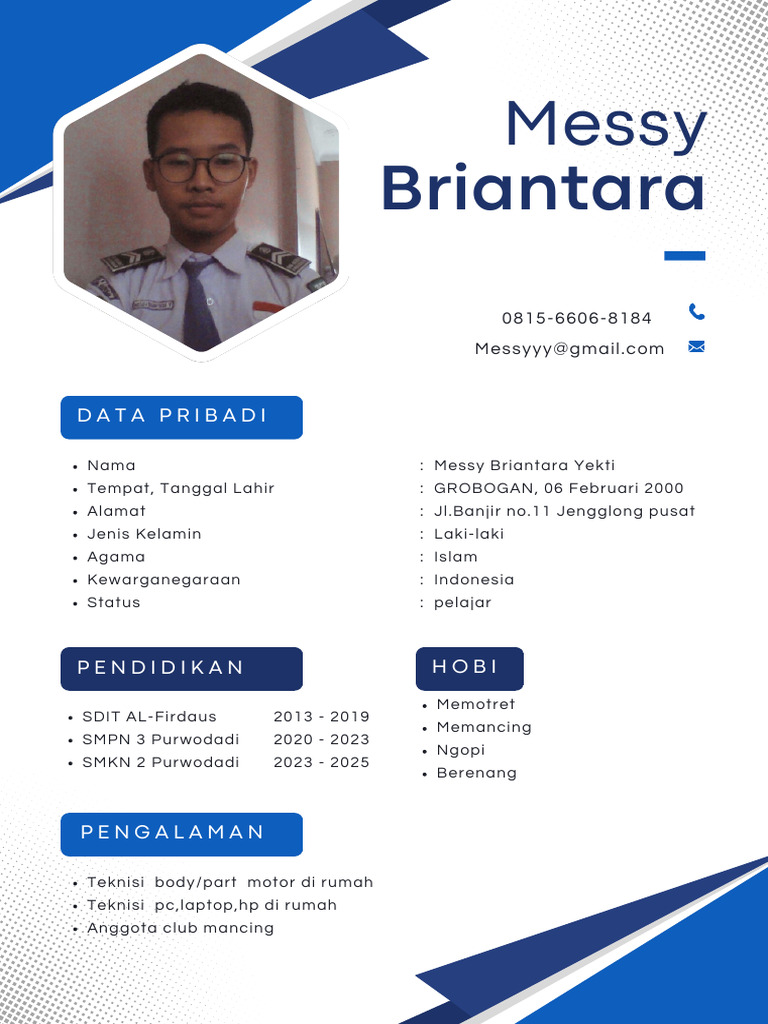 Messy Briantara

0815-6606-8184

Messyyy@gmail.com

DATA PRIBADI

- Nama : Messy Briantara Yekti
- Tempat, Tanggal Lahir : GROBOGAN, 06 Februari 2000
- Alamat : Jl.Banjir no.11 Jengglong pusat
- Jenis Kelamin : Laki-laki
- Agama : Islam
- Kewarganegaraan : Indonesia
- Status : pelajar

PENDIDIKAN

- SDIT AL-Firdaus 2013 - 2019
- SMPN 3 Purwodadi 2020 - 2023
- SMKN 2 Purwodadi 2023 - 2025

HOBI

- Memotret
- Memancing
- Ngopi
- Berenang

PENGALAMAN

- Teknisi body/part motor di rumah
- Teknisi pc,laptop,hp di rumah
- Anggota club mancing